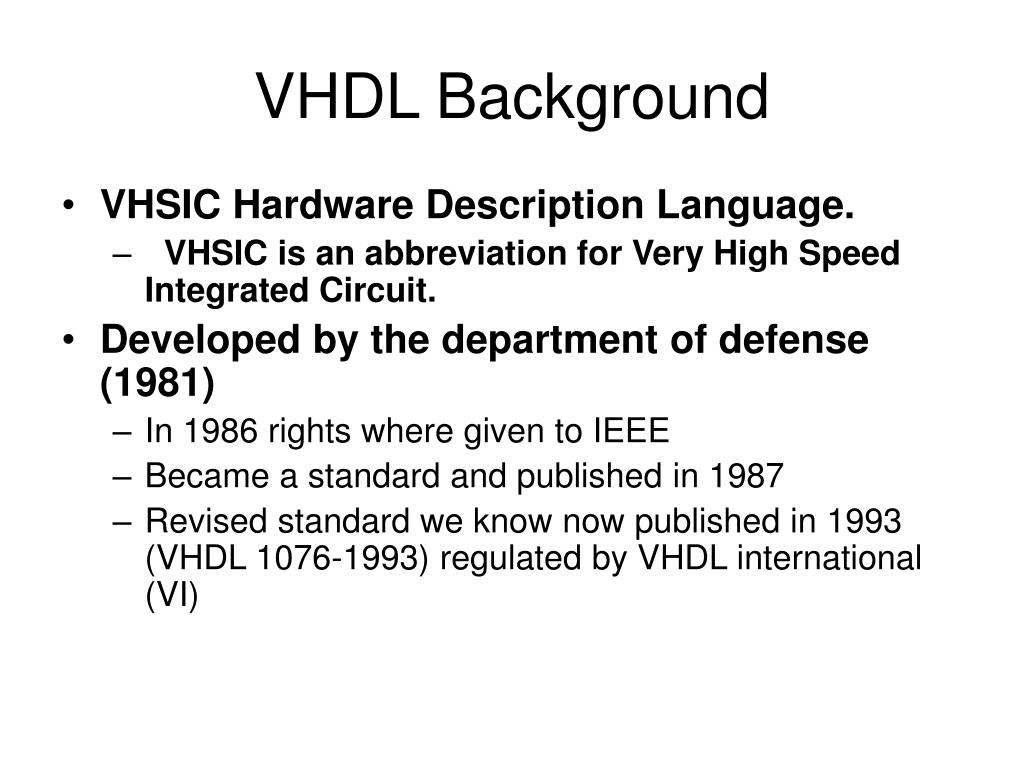 VHDL Background

• VHSIC Hardware Description Language.
– VHSIC is an abbreviation for Very High Speed Integrated Circuit.
• Developed by the department of defense (1981)
– In 1986 rights where given to IEEE
– Became a standard and published in 1987
– Revised standard we know now published in 1993 (VHDL 1076-1993) regulated by VHDL international (VI)